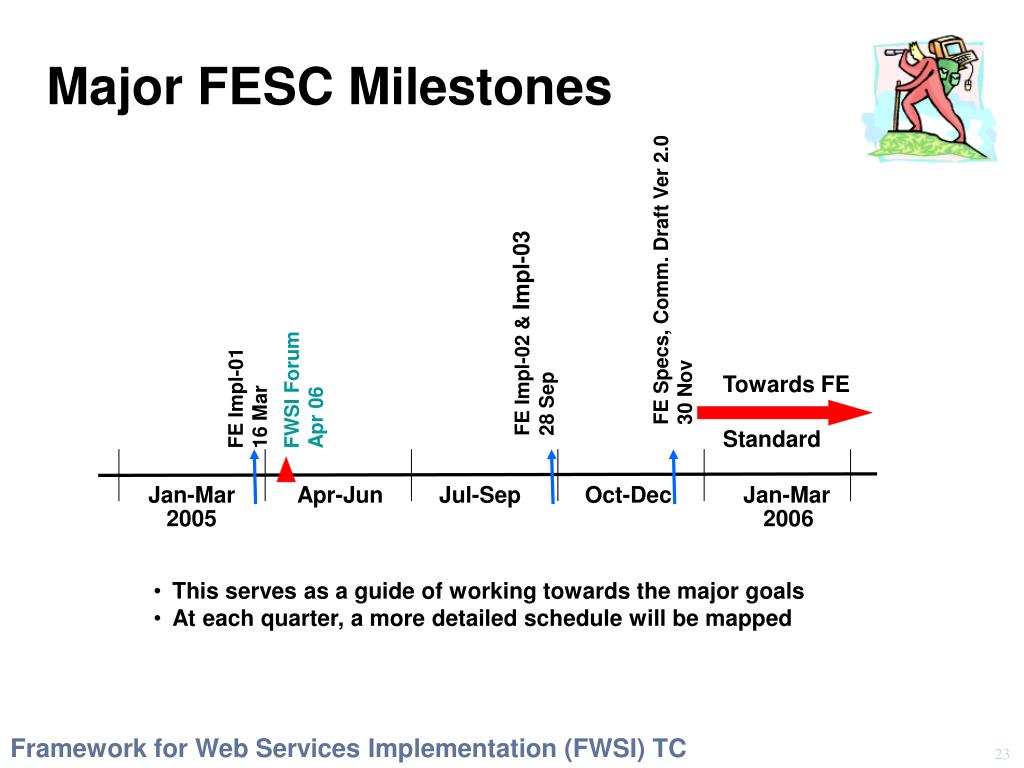 Major FESC Milestones

FE Impl-01
16 Mar

FWSI Forum
Apr 06

FE Impl-02 & Impl-03
28 Sep

FE Specs, Comm. Draft Ver 2.0
30 Nov

Towards FE
Standard

Jan-Mar
2005

Apr-Jun

Jul-Sep

Oct-Dec

Jan-Mar
2006

• This serves as a guide of working towards the major goals
• At each quarter, a more detailed schedule will be mapped

Framework for Web Services Implementation (FWSI) TC

23